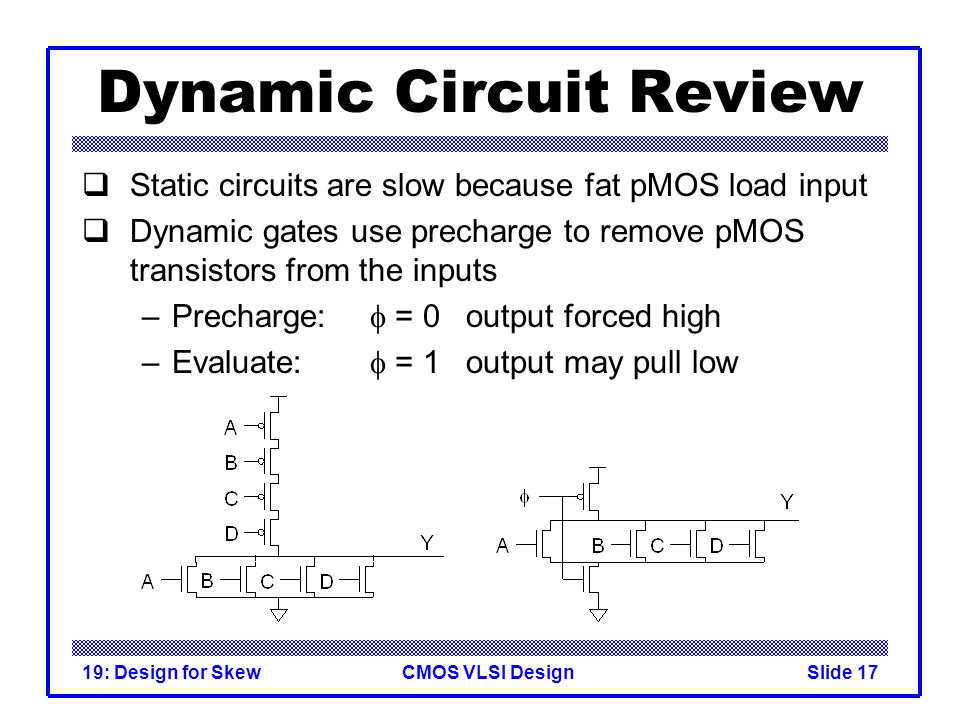 Dynamic Circuit Review

❑ Static circuits are slow because fat pMOS load input

❑ Dynamic gates use precharge to remove pMOS transistors from the inputs

– Precharge: $\phi = 0$ output forced high

– Evaluate: $\phi = 1$ output may pull low

A
B
C
D
Y
A B C D

$\phi$
Y
A B C D

19: Design for Skew
CMOS VLSI Design
Slide 17